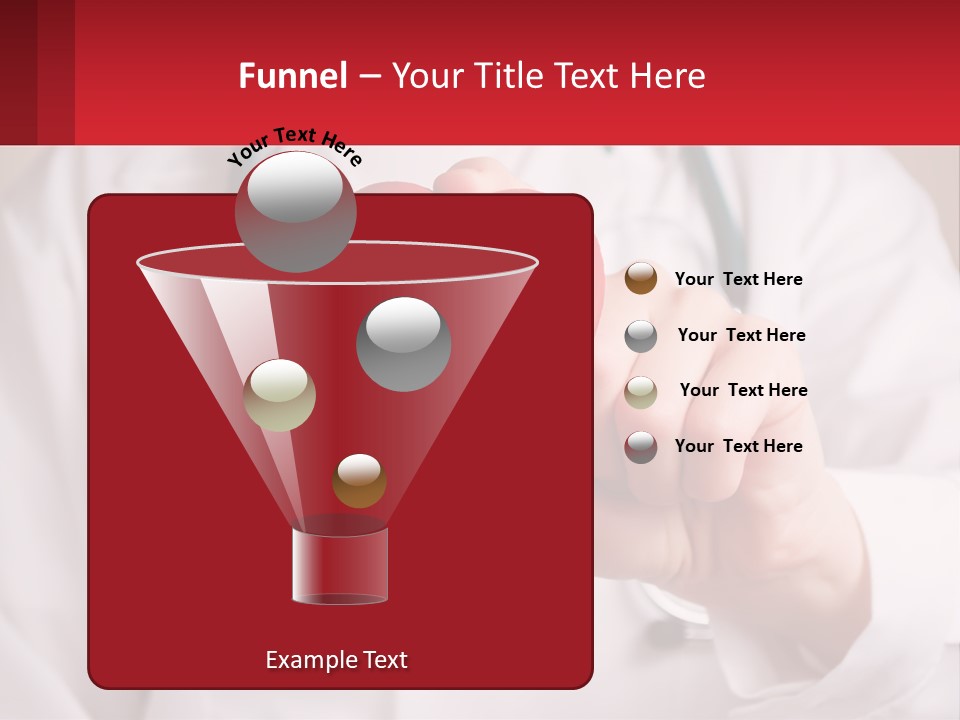 Funnel – Your Title Text Here

Your Text Here

Your Text Here

Your Text Here

Your Text Here

Your Text Here

Example Text